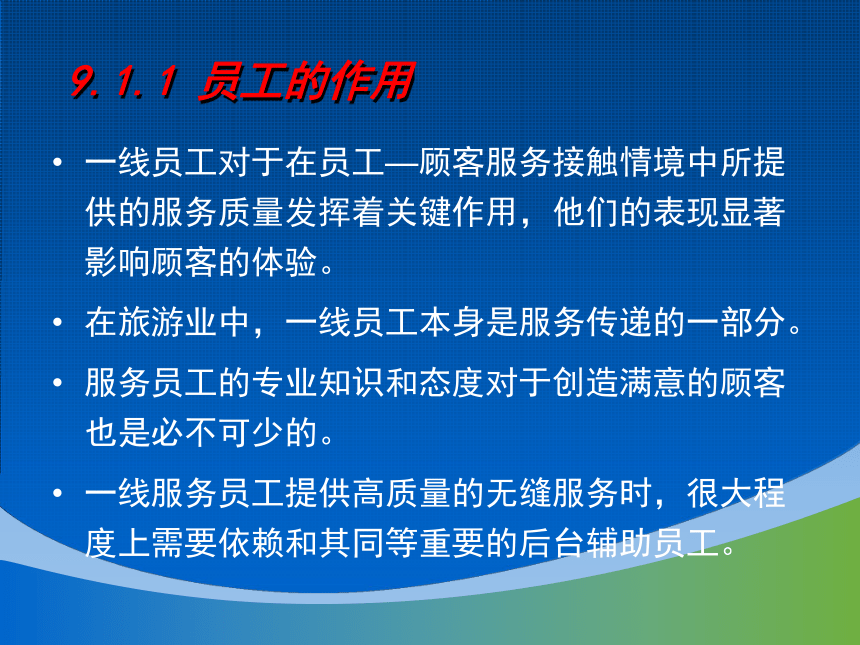 9.1.1 员工的作用

• 一线员工对于在员工—顾客服务接触情境中所提供的服务质量发挥着关键作用，他们的表现显著影响顾客的体验。

• 在旅游业中，一线员工本身是服务传递的一部分。

• 服务员工的专业知识和态度对于创造满意的顾客也是必不可少的。

• 一线服务员工提供高质量的无缝服务时，很大程度上需要依赖和其同等重要的后台辅助员工。